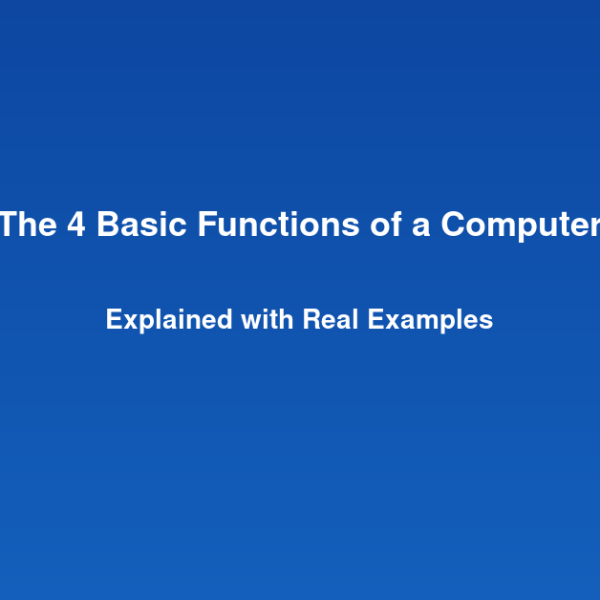 The 4 Basic Functions of a Computer

Explained with Real Examples